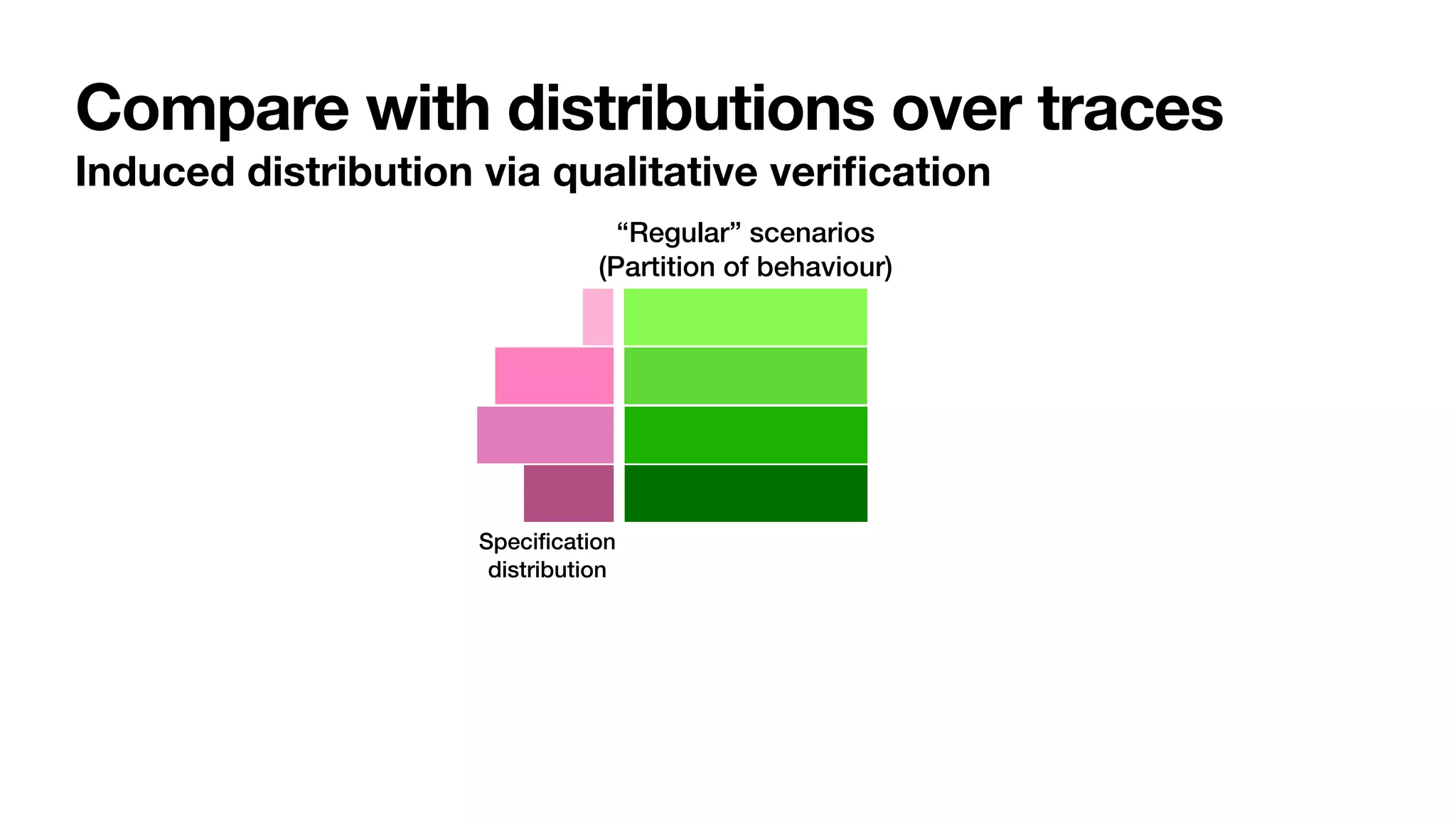 Compare with distributions over traces
Induced distribution via qualitative verification

“Regular” scenarios
(Partition of behaviour)

Specification
distribution